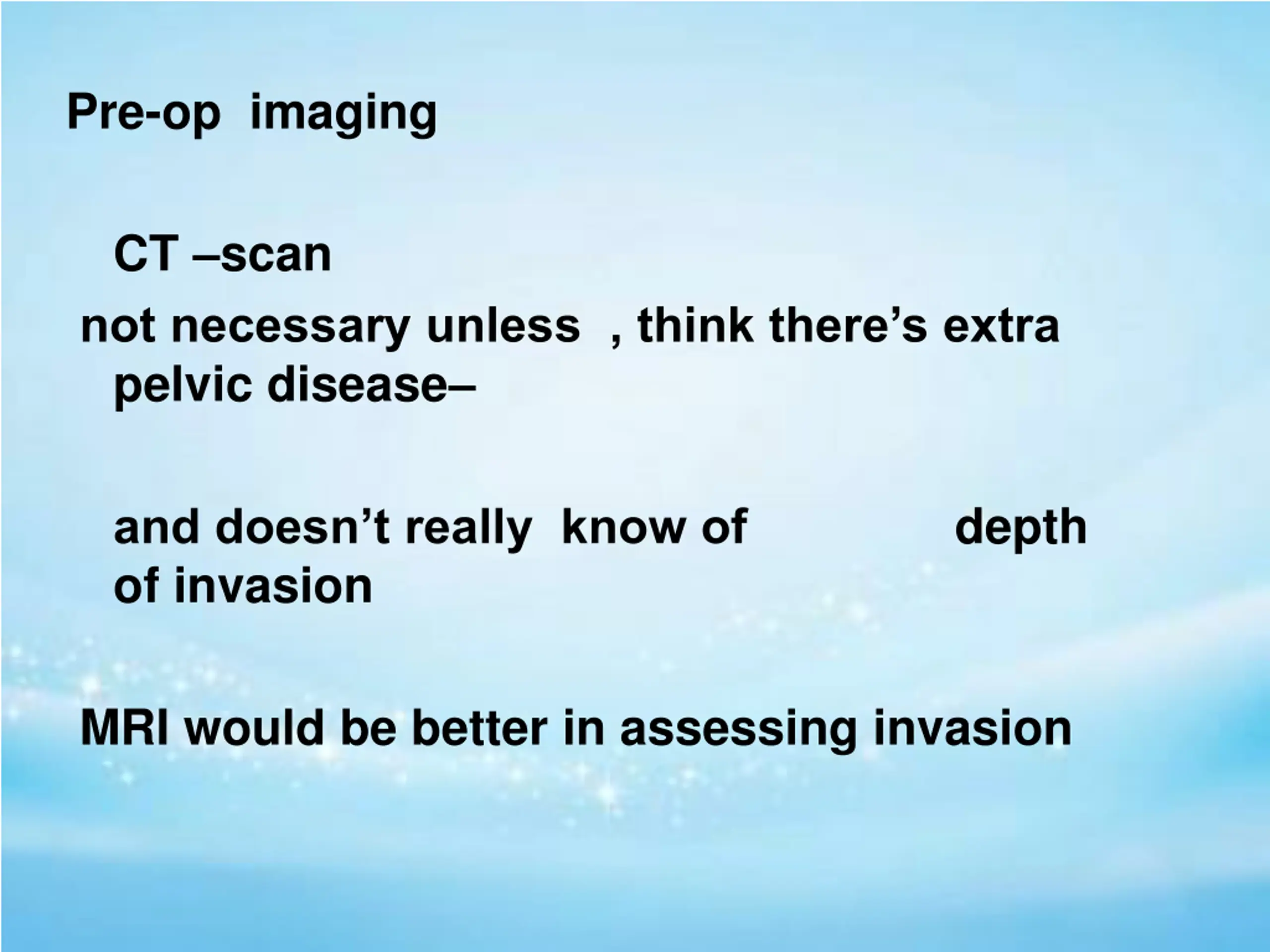 Pre-op imaging

CT –scan

not necessary unless , think there’s extra pelvic disease–

and doesn’t really know of depth of invasion

MRI would be better in assessing invasion